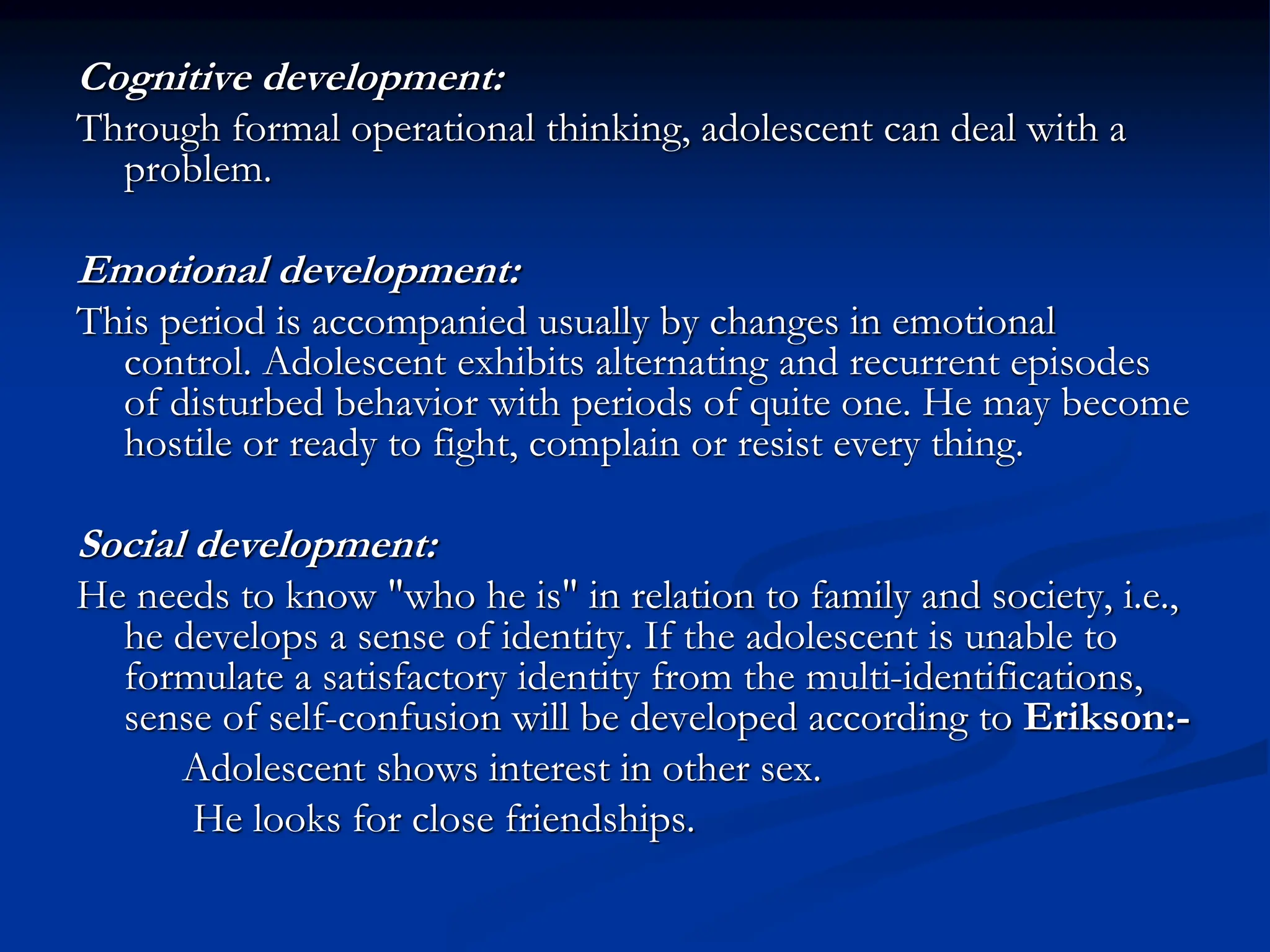 Cognitive development:

Through formal operational thinking, adolescent can deal with a problem.

Emotional development:

This period is accompanied usually by changes in emotional control. Adolescent exhibits alternating and recurrent episodes of disturbed behavior with periods of quite one. He may become hostile or ready to fight, complain or resist every thing.

Social development:

He needs to know "who he is" in relation to family and society, i.e., he develops a sense of identity. If the adolescent is unable to formulate a satisfactory identity from the multi-identifications, sense of self-confusion will be developed according to Erikson:-

Adolescent shows interest in other sex.

He looks for close friendships.